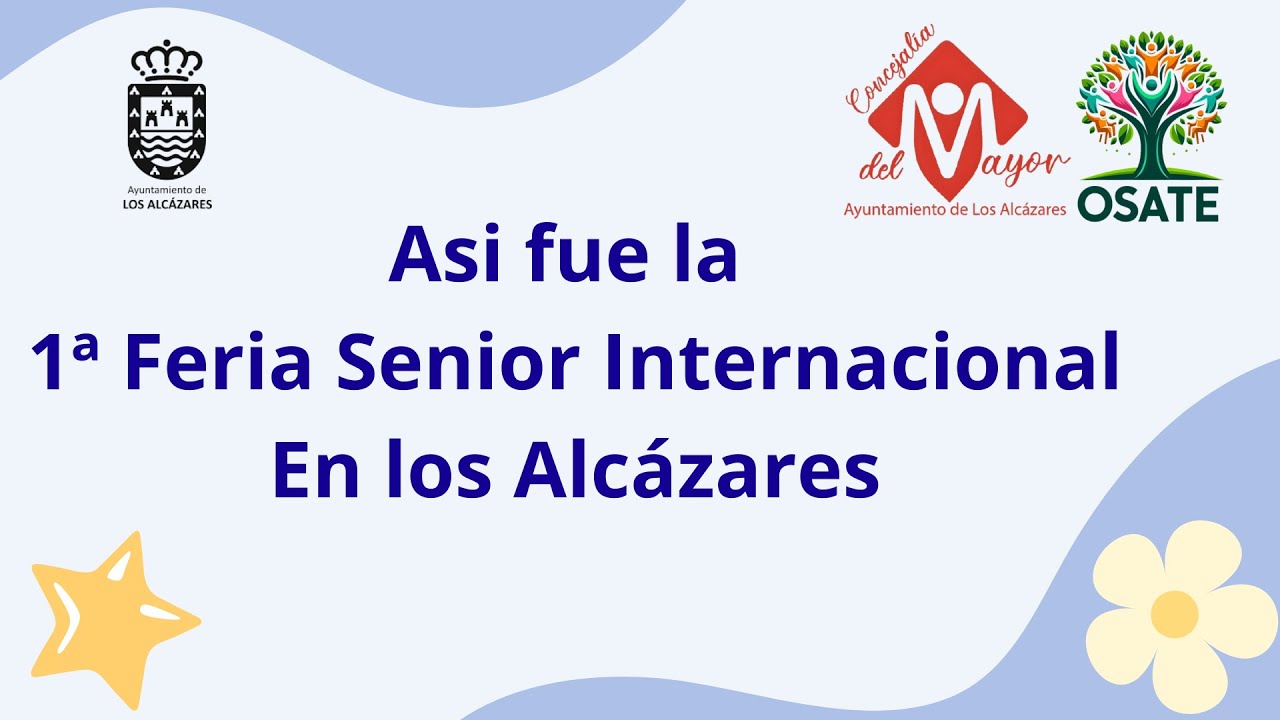 Ayuntamiento de
LOS ALCÁZARES

Concejalía del Mayor
Ayuntamiento de Los Alcázares

OSATE

Asi fue la
1ª Feria Senior Internacional
En los Alcázares